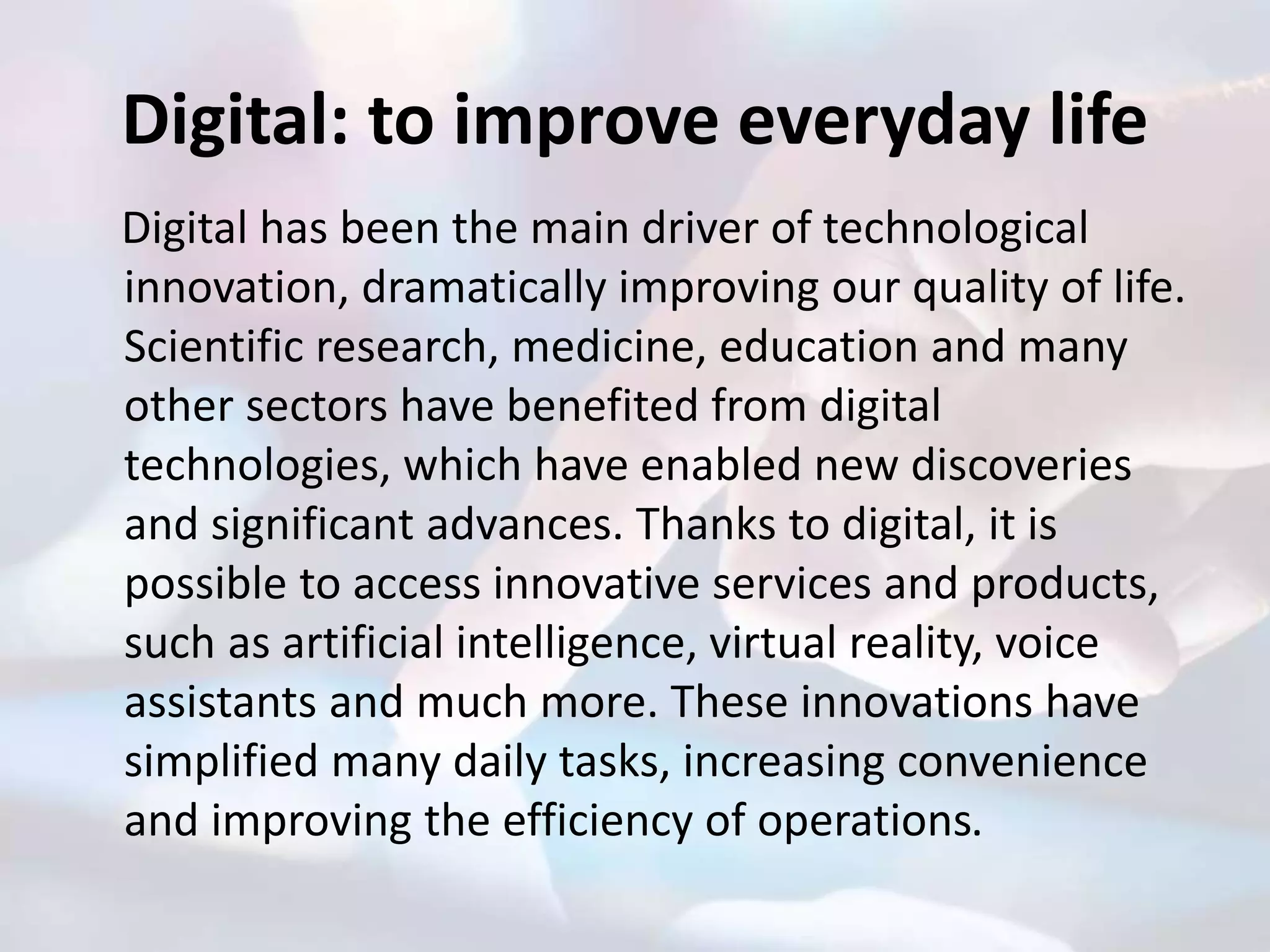 Digital: to improve everyday life

Digital has been the main driver of technological innovation, dramatically improving our quality of life. Scientific research, medicine, education and many other sectors have benefited from digital technologies, which have enabled new discoveries and significant advances. Thanks to digital, it is possible to access innovative services and products, such as artificial intelligence, virtual reality, voice assistants and much more. These innovations have simplified many daily tasks, increasing convenience and improving the efficiency of operations.